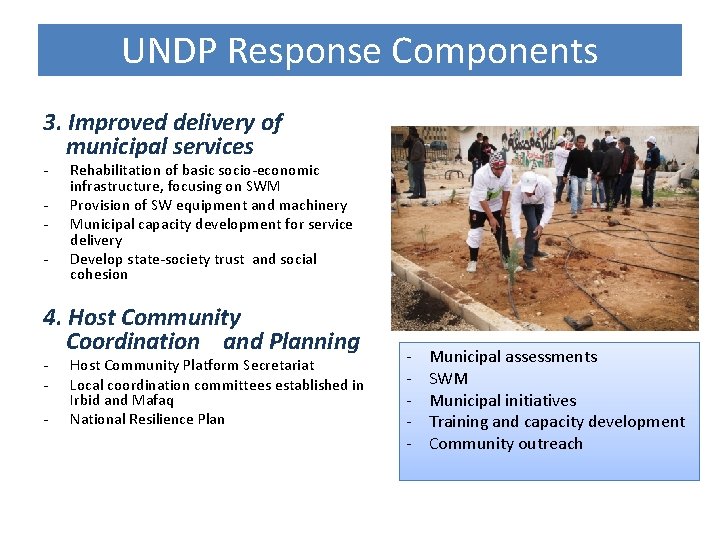 UNDP Response Components

3. Improved delivery of municipal services

- Rehabilitation of basic socio-economic infrastructure, focusing on SWM
- Provision of SW equipment and machinery
- Municipal capacity development for service delivery
- Develop state-society trust and social cohesion

4. Host Community Coordination and Planning

- Host Community Platform Secretariat
- Local coordination committees established in Irbid and Mafaq
- National Resilience Plan

- Municipal assessments
- SWM
- Municipal initiatives
- Training and capacity development
- Community outreach